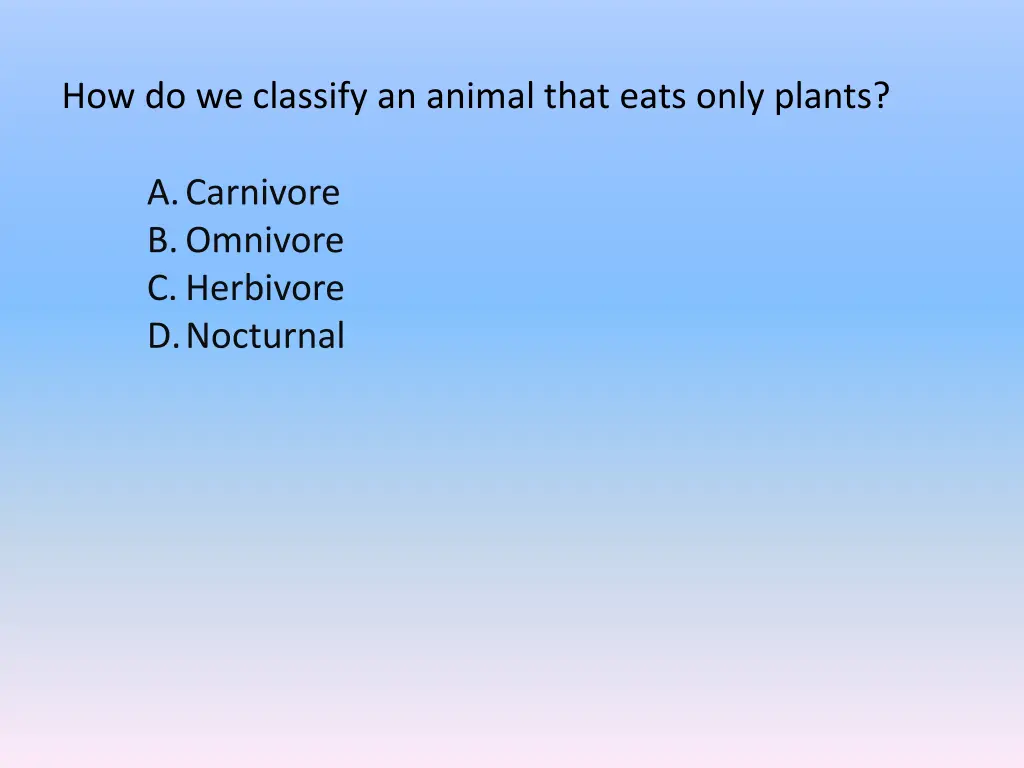 How do we classify an animal that eats only plants?

A. Carnivore
B. Omnivore
C. Herbivore
D. Nocturnal